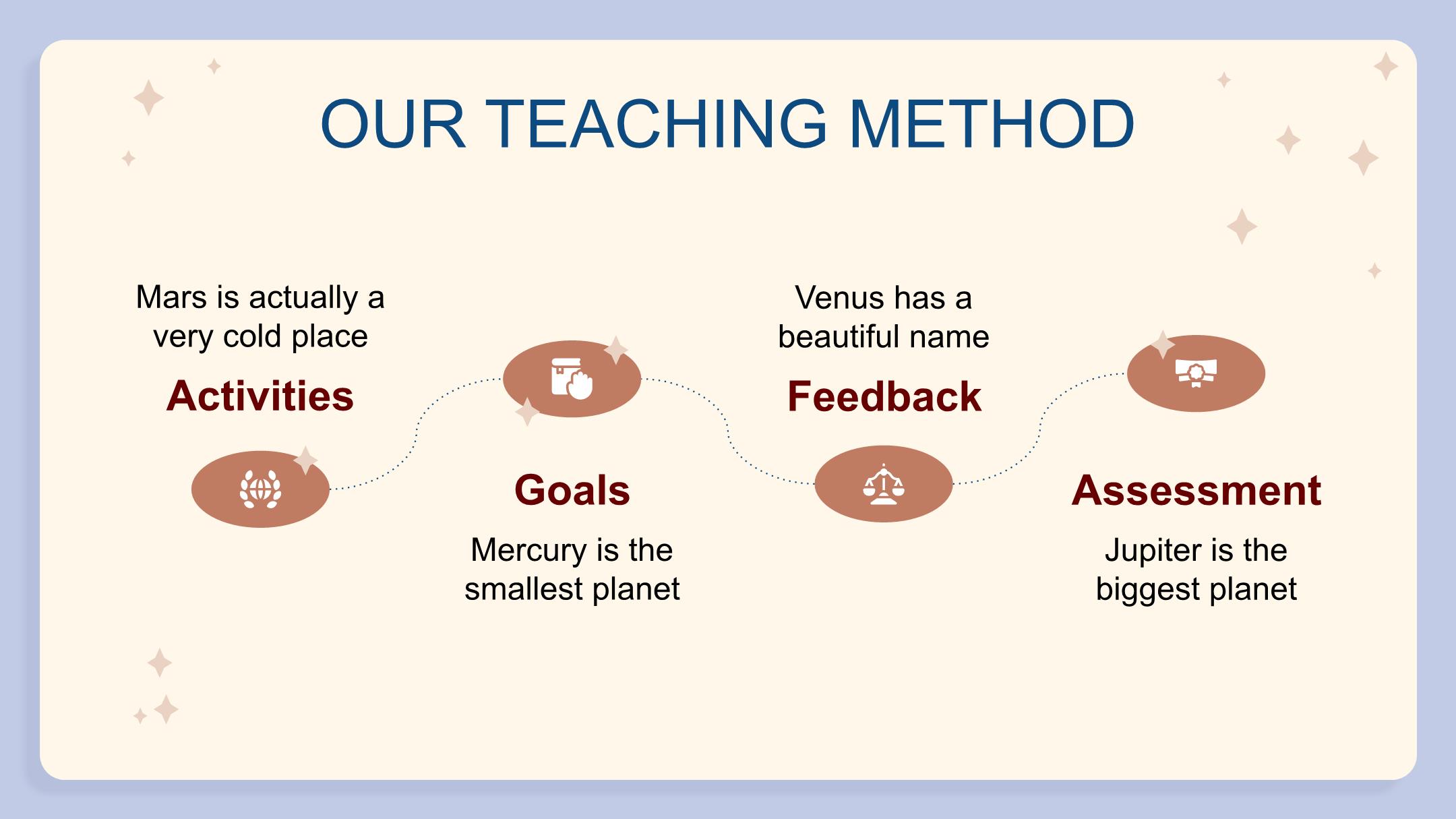 OUR TEACHING METHOD

Mars is actually a very cold place

Activities

Goals

Mercury is the smallest planet

Venus has a beautiful name

Feedback

Assessment

Jupiter is the biggest planet